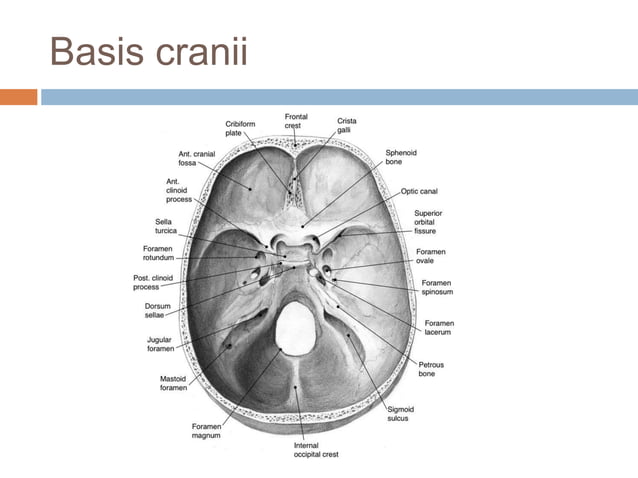 Basis cranii

Cribiform plate

Frontal crest

Crista galli

Ant. cranial fossa

Sphenoid bone

Ant. clinoid process

Optic canal

Sella turcica

Superior orbital fissure

Foramen rotundum

Foramen ovale

Post. clinoid process

Foramen spinosum

Dorsum sellae

Foramen lacerum

Jugular foramen

Petrous bone

Mastoid foramen

Sigmoid sulcus

Foramen magnum

Internal occipital crest